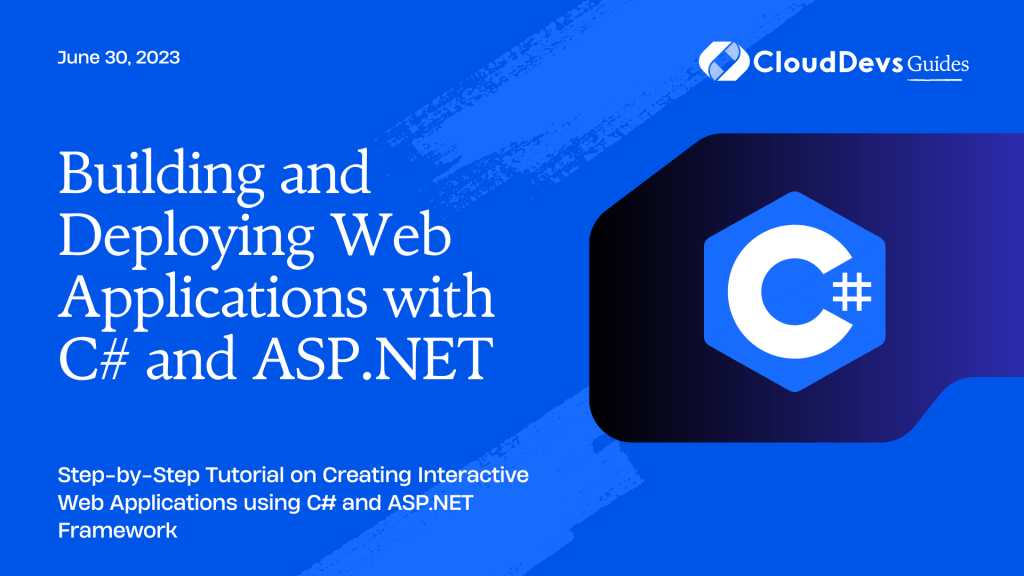 June 30, 2023

CloudDevs Guides

Building and Deploying Web Applications with C# and ASP.NET

C#

Step-by-Step Tutorial on Creating Interactive Web Applications using C# and ASP.NET Framework